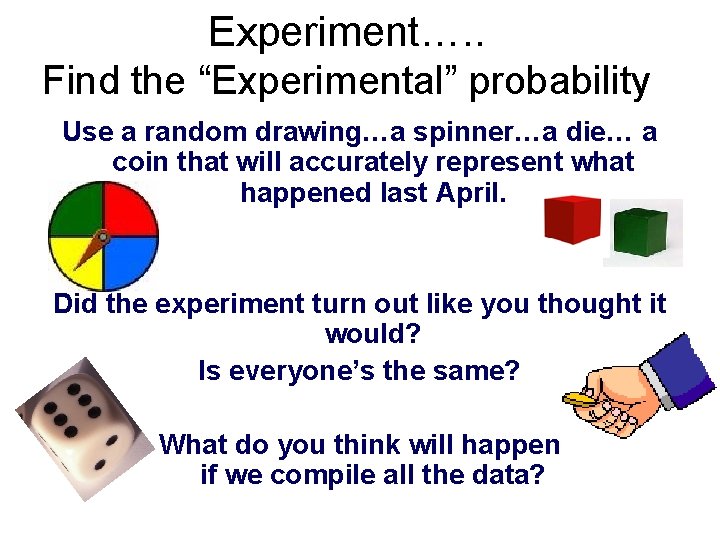 Experiment…..
Find the “Experimental” probability

Use a random drawing…a spinner…a die… a coin that will accurately represent what happened last April.

Did the experiment turn out like you thought it would?

Is everyone’s the same?

What do you think will happen if we compile all the data?